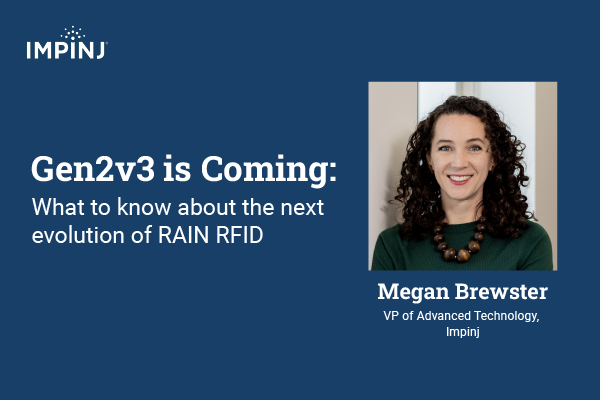 IMPINJ

Gen2v3 is Coming:
What to know about the next evolution of RAIN RFID

Megan Brewster
VP of Advanced Technology, Impinj